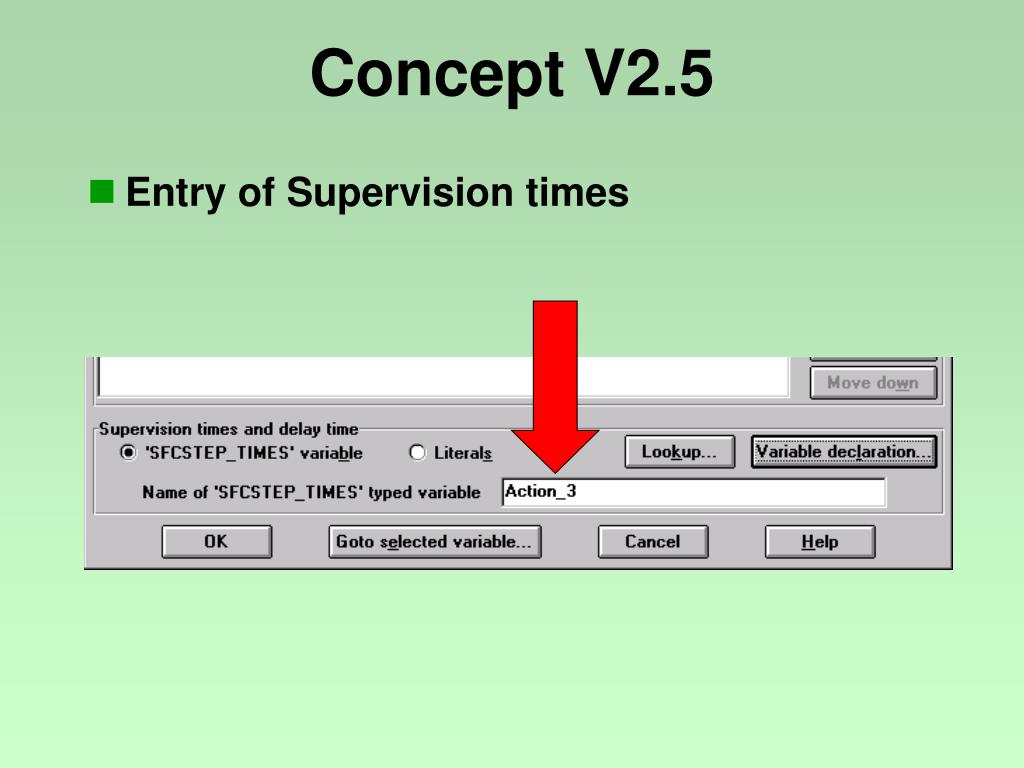 Concept V2.5

Entry of Supervision times

Move down

Supervision times and delay time

'SFCSTEP_TIMES' variable

Literals

Lookup...

Variable declaration...

Name of 'SFCSTEP_TIMES' typed variable

Action_3

OK

Goto selected variable...

Cancel

Help